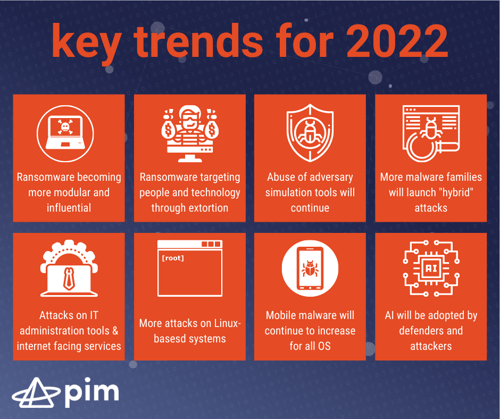 key trends for 2022

Ransomware becoming more modular and influential

Ransomware targeting people and technology through extortion

Abuse of adversary simulation tools will continue

More malware families will launch "hybrid" attacks

Attacks on IT administration tools & internet facing services

[root]

More attacks on Linux-basesd systems

Mobile malware will continue to increase for all OS

AI

AI will be adopted by defenders and attackers

pim